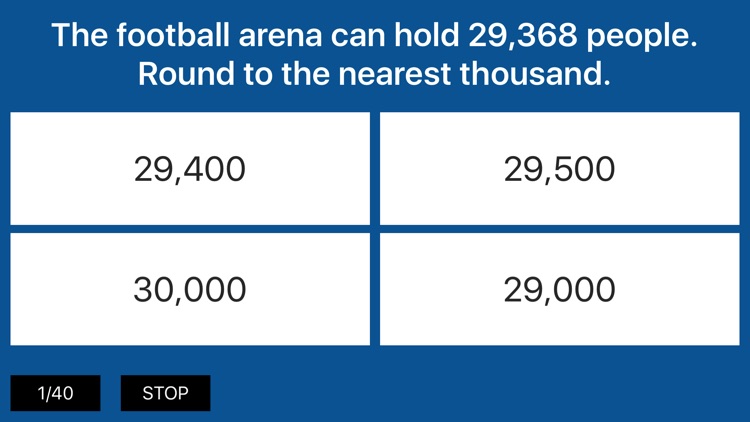 The football arena can hold 29,368 people.
Round to the nearest thousand.

29,400

29,500

30,000

29,000

1/40

STOP